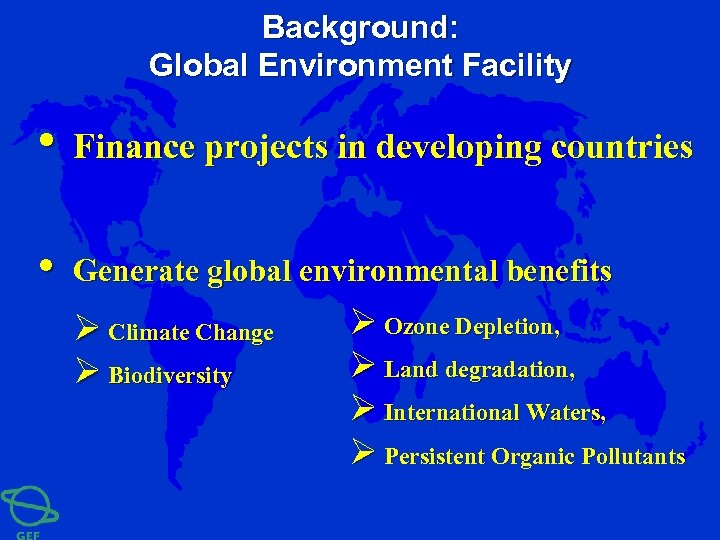 Background:
Global Environment Facility

• Finance projects in developing countries

• Generate global environmental benefits

➢ Climate Change
➢ Biodiversity

➢ Ozone Depletion,
➢ Land degradation,
➢ International Waters,
➢ Persistent Organic Pollutants

GEF